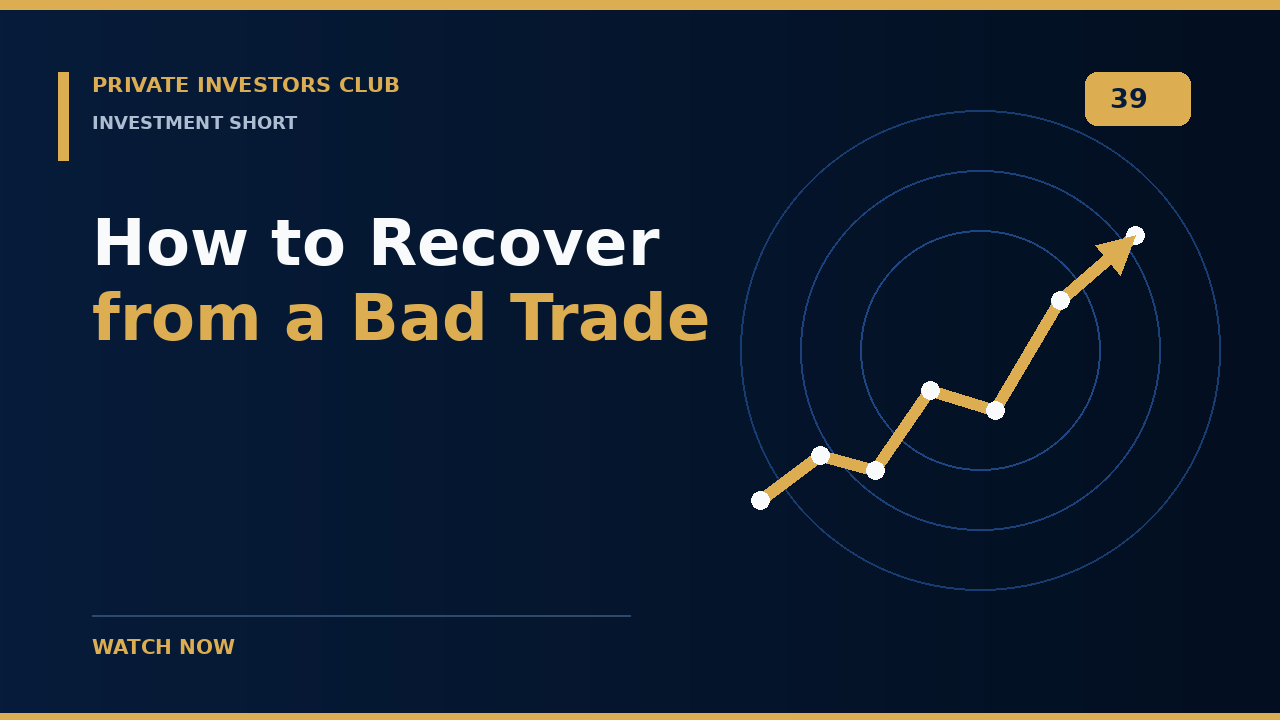 PRIVATE INVESTORS CLUB
INVESTMENT SHORT

39

How to Recover
from a Bad Trade

WATCH NOW